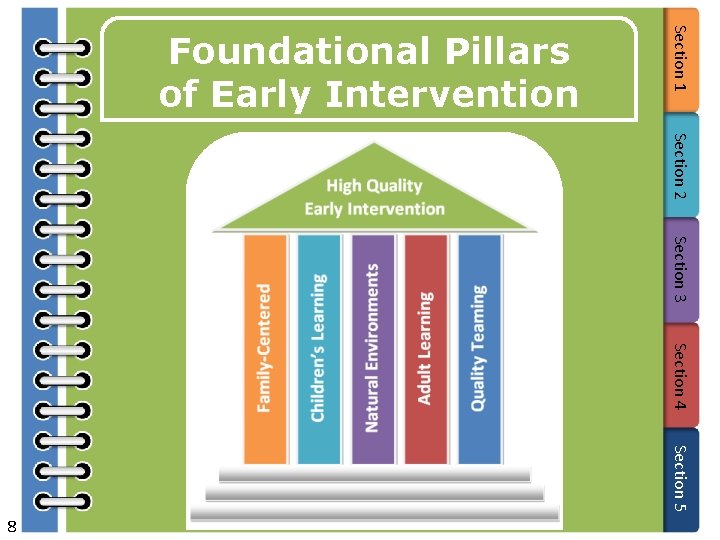 Foundational Pillars of Early Intervention

High Quality Early Intervention

Family-Centered

Children's Learning

Natural Environments

Adult Learning

Quality Teaming

Section 1

Section 2

Section 3

Section 4

Section 5

8